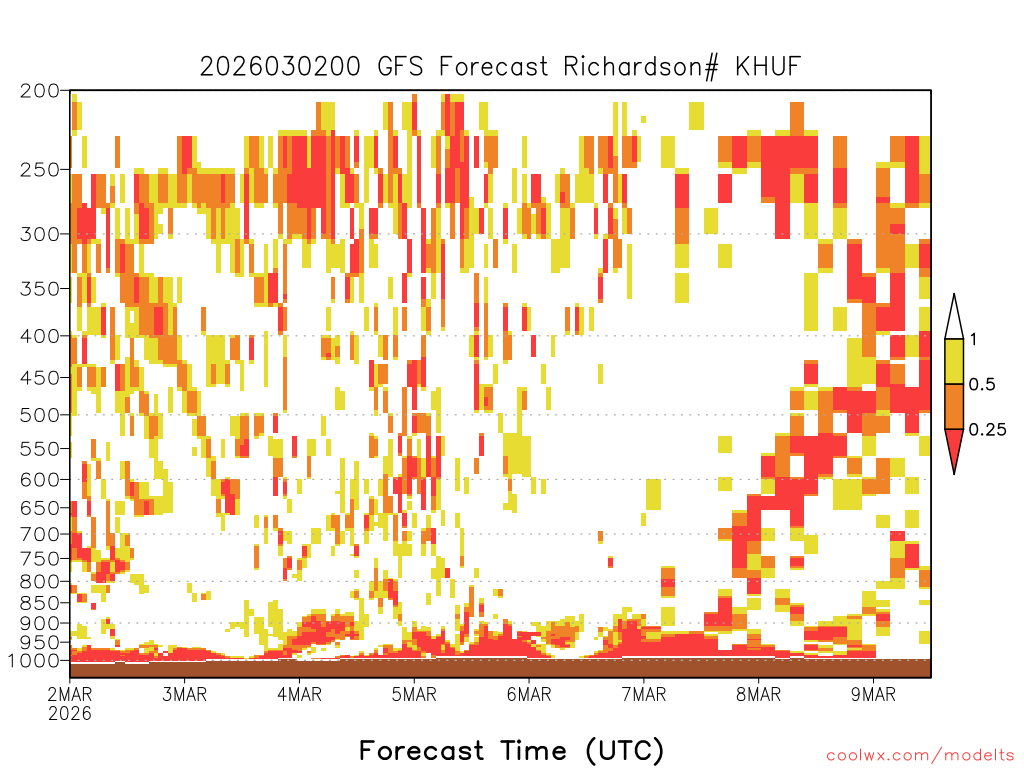 2026030200 GFS Forecast Richardson# KHUF

200
250
300
350
400
450
500
550
600
650
700
750
800
850
900
950
1000

1
0.5
0.25

2MAR
2026
3MAR
4MAR
5MAR
6MAR
7MAR
8MAR
9MAR

Forecast Time (UTC)

coolwx.com/modelts